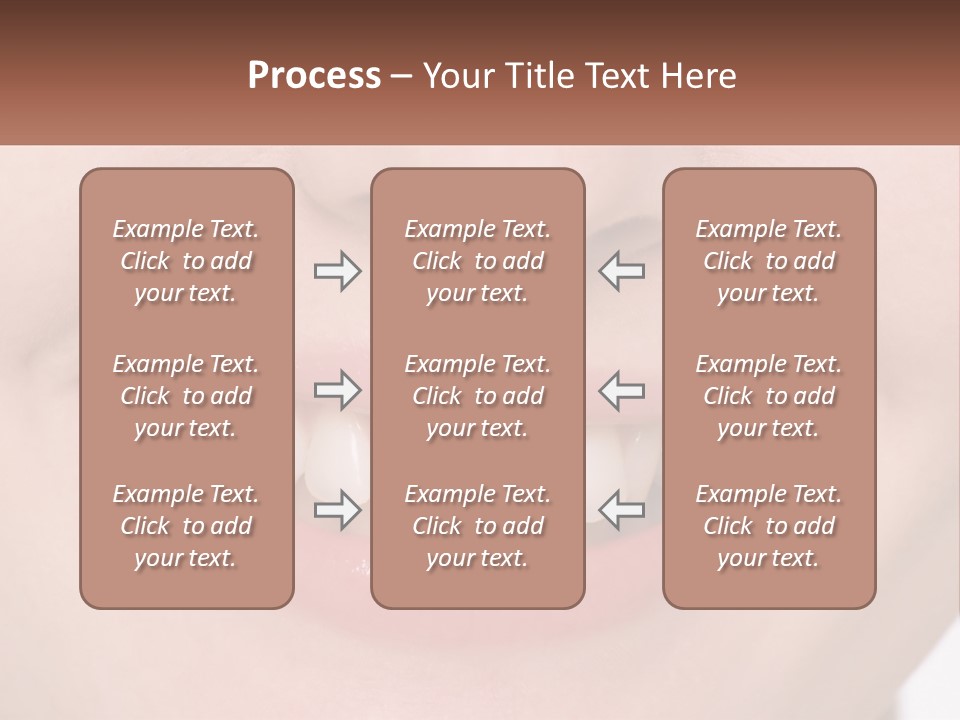 Process – Your Title Text Here

Example Text. Click to add your text.

Example Text. Click to add your text.

Example Text. Click to add your text.

Example Text. Click to add your text.

Example Text. Click to add your text.

Example Text. Click to add your text.

Example Text. Click to add your text.

Example Text. Click to add your text.

Example Text. Click to add your text.